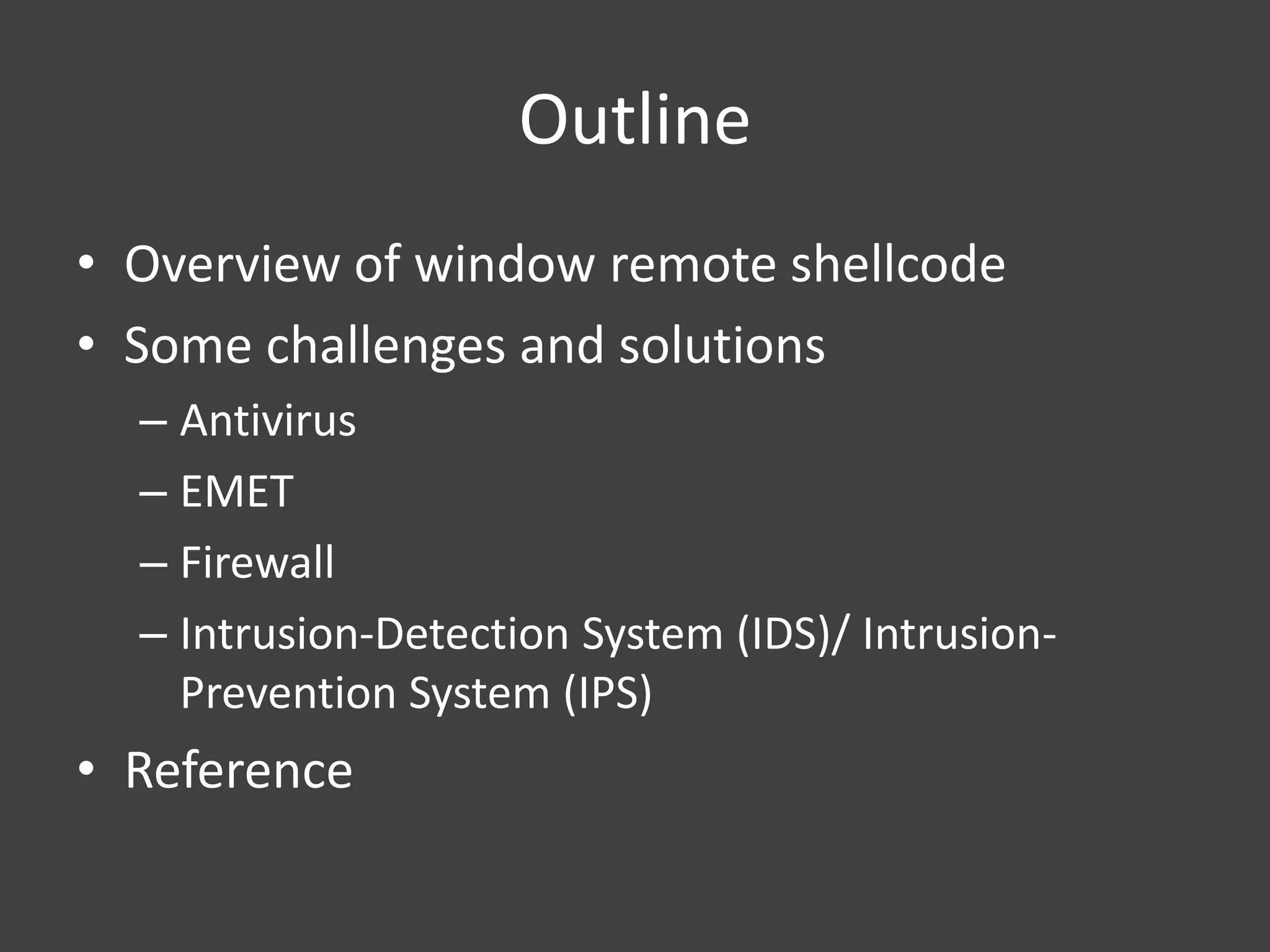 Outline

• Overview of window remote shellcode
• Some challenges and solutions
  – Antivirus
  – EMET
  – Firewall
  – Intrusion-Detection System (IDS)/ Intrusion-Prevention System (IPS)
• Reference